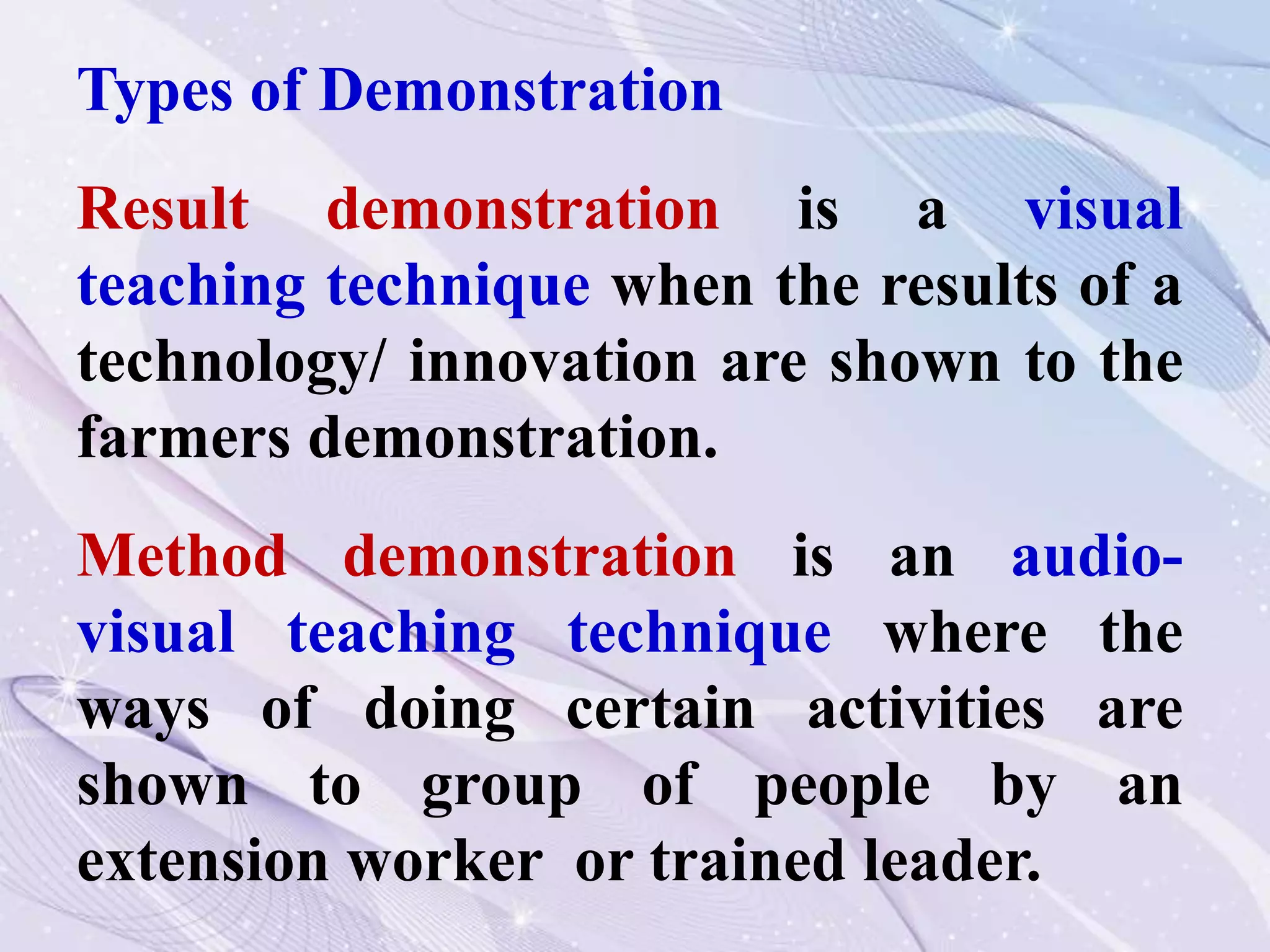 Types of Demonstration

Result demonstration is a visual teaching technique when the results of a technology/ innovation are shown to the farmers demonstration.

Method demonstration is an audio-visual teaching technique where the ways of doing certain activities are shown to group of people by an extension worker or trained leader.